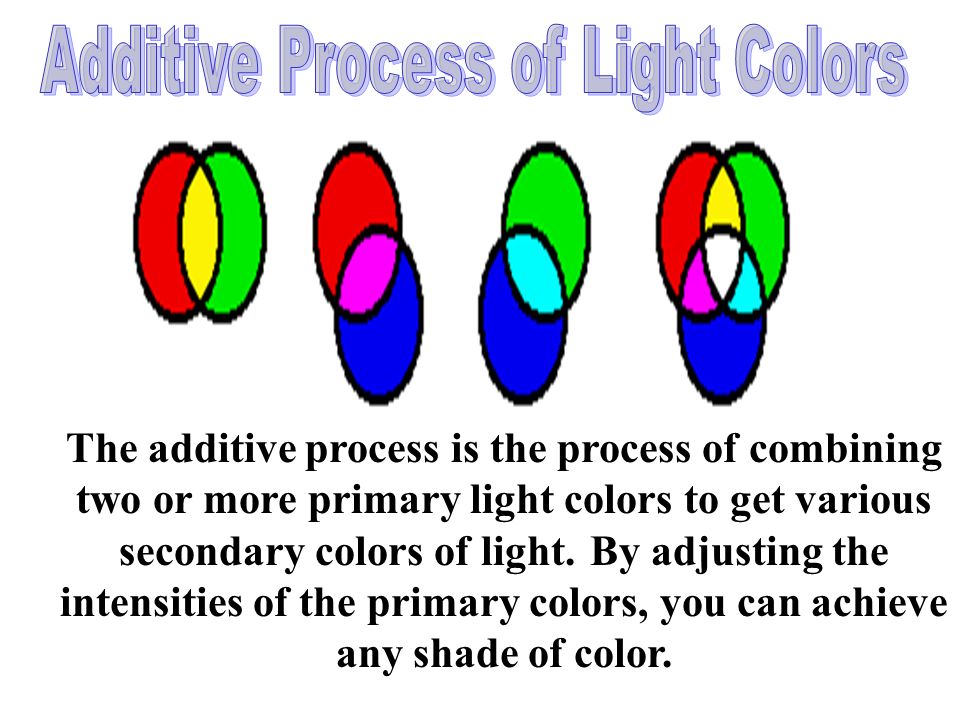 Additive Process of Light Colors

The additive process is the process of combining two or more primary light colors to get various secondary colors of light. By adjusting the intensities of the primary colors, you can achieve any shade of color.